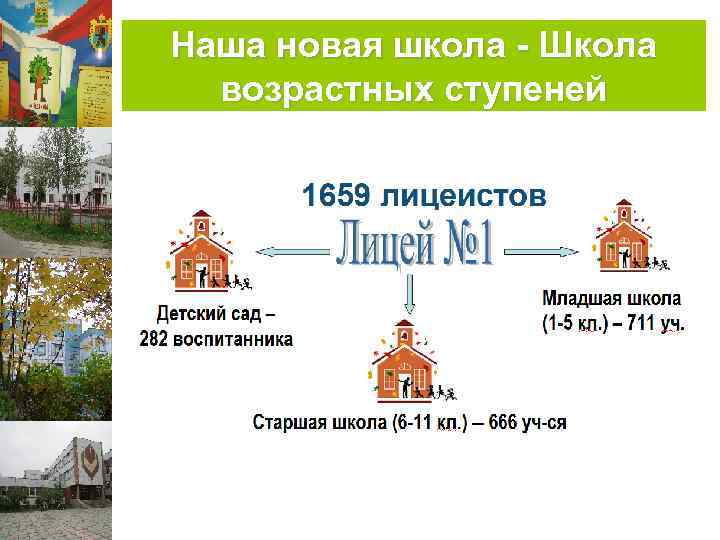 Наша новая школа - Школа возрастных ступеней

1659 лицеистов

Лицей №1

Детский сад – 282 воспитанника

Младшая школа (1-5 кл.) – 711 уч.

Старшая школа (6-11 кл.) – 666 уч-ся